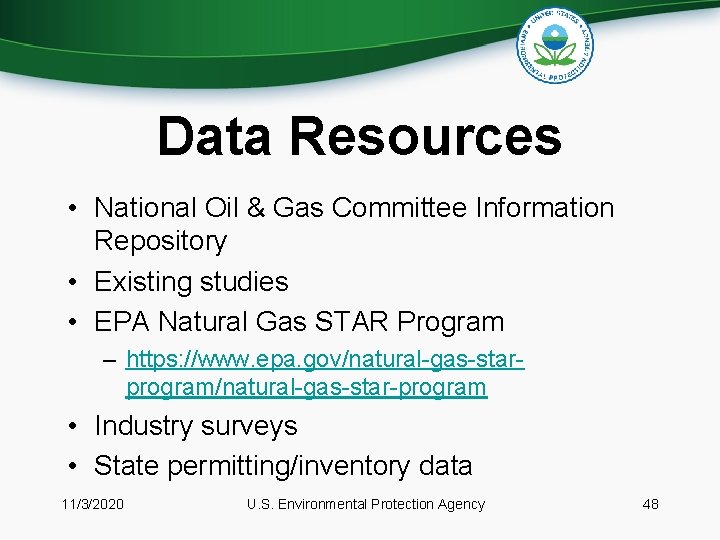 UNITED STATES ENVIRONMENTAL PROTECTION AGENCY

Data Resources

• National Oil & Gas Committee Information Repository
• Existing studies
• EPA Natural Gas STAR Program
– https://www.epa.gov/natural-gas-star-program/natural-gas-star-program
• Industry surveys
• State permitting/inventory data

11/3/2020 U.S. Environmental Protection Agency 48